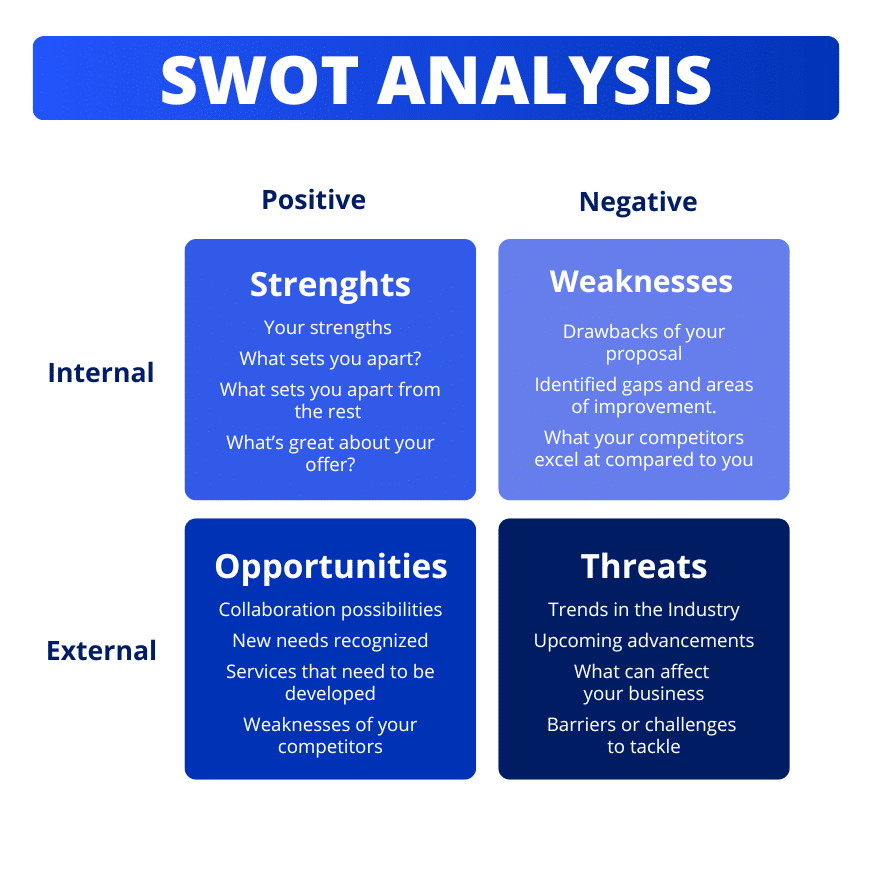 SWOT ANALYSIS

Positive

Negative

Internal

Strenghts

Your strengths

What sets you apart?

What sets you apart from the rest

What's great about your offer?

Weaknesses

Drawbacks of your proposal

Identified gaps and areas of improvement.

What your competitors excel at compared to you

External

Opportunities

Collaboration possibilities

New needs recognized

Services that need to be developed

Weaknesses of your competitors

Threats

Trends in the Industry

Upcoming advancements

What can affect your business

Barriers or challenges to tackle